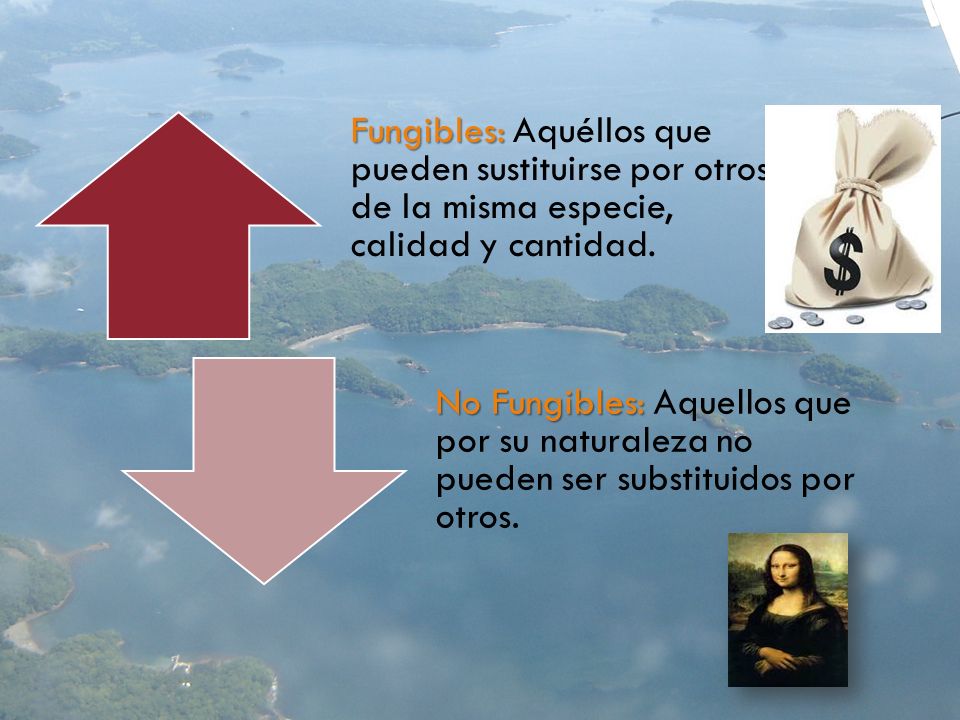 Fungibles: Aquéllos que pueden sustituirse por otros de la misma especie, calidad y cantidad.

$

No Fungibles: Aquellos que por su naturaleza no pueden ser substituidos por otros.